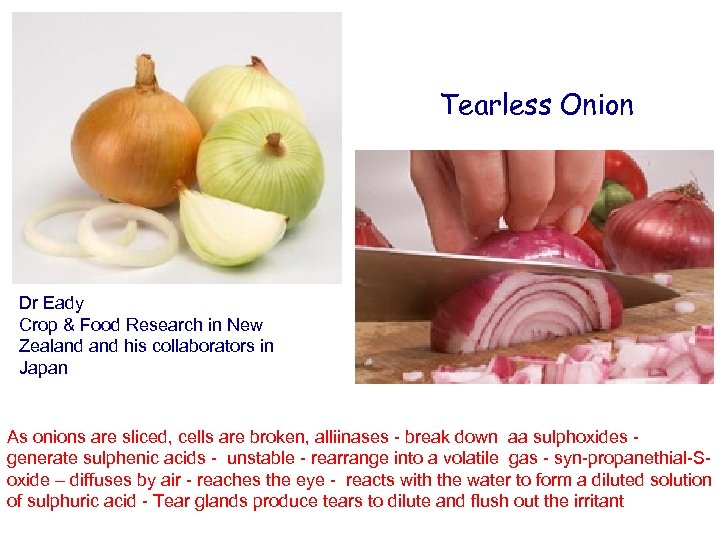 Tearless Onion

Dr Eady
Crop & Food Research in New Zealand and his collaborators in Japan

As onions are sliced, cells are broken, alliinases - break down aa sulphoxides - generate sulphenic acids - unstable - rearrange into a volatile gas - syn-propanethial-S-oxide – diffuses by air - reaches the eye - reacts with the water to form a diluted solution of sulphuric acid - Tear glands produce tears to dilute and flush out the irritant